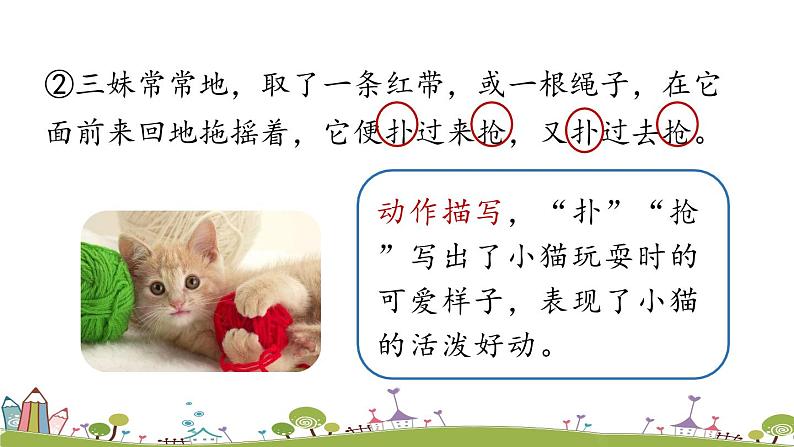 ②三妹常常地，取了一条红带，或一根绳子，在它面前来回地拖摇着，它便扑过来抢，又扑过去抢。

动作描写，“扑”“抢”写出了小猫玩耍时的可爱样子，表现了小猫的活泼好动。